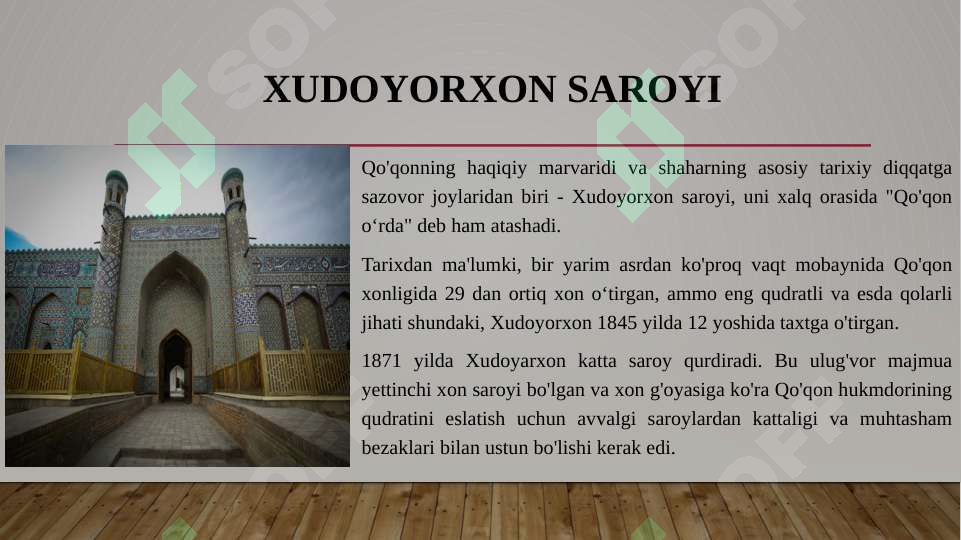 XUDOYORXON SAROYI

Qo'qonning haqiqiy marvaridi va shaharning asosiy tarixiy diqqatga sazovor joylaridan biri - Xudoyorxon saroyi, uni xalq orasida "Qo'qon o‘rda" deb ham atashadi.

Tarixdan ma'lumki, bir yarim asrdan ko'proq vaqt mobaynida Qo'qon xonligida 29 dan ortiq xon o‘tirgan, ammo eng qudratli va esda qolarli jihati shundaki, Xudoyorxon 1845 yilda 12 yoshida taxtga o'tirgan.

1871 yilda Xudoyarxon katta saroy qurdiradi. Bu ulug'vor majmua yettinchi xon saroyi bo'lgan va xon g'oyasiga ko'ra Qo'qon hukmdorining qudratini eslatish uchun avvalgi saroylardan kattaligi va muhtasham bezaklari bilan ustun bo'lishi kerak edi.